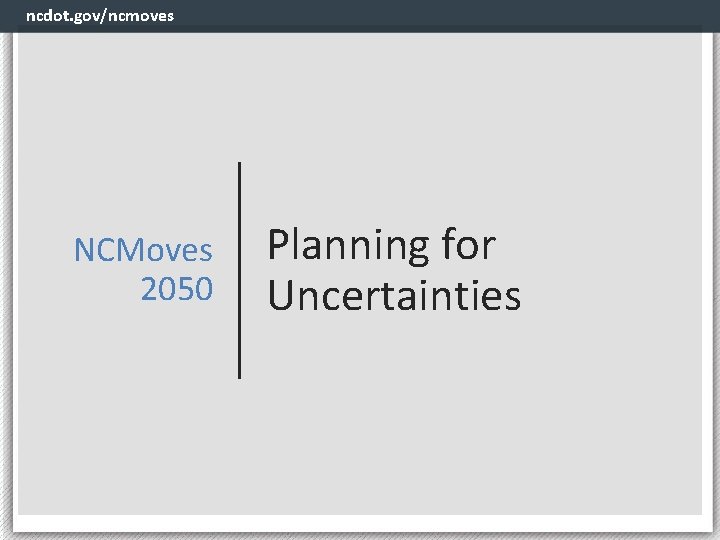 ncdot.gov/ncmoves

NCMoves 2050

Planning for Uncertainties